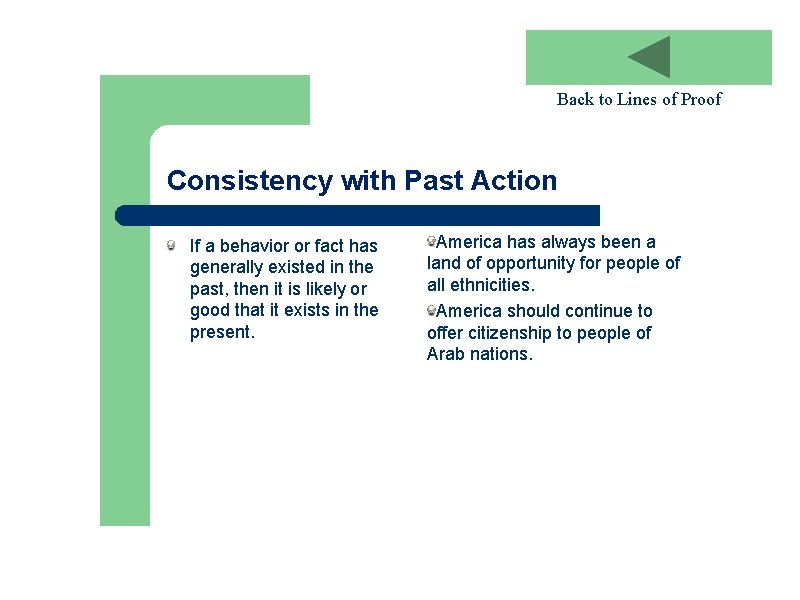 Back to Lines of Proof

Consistency with Past Action

If a behavior or fact has generally existed in the past, then it is likely or good that it exists in the present.

America has always been a land of opportunity for people of all ethnicities.

America should continue to offer citizenship to people of Arab nations.